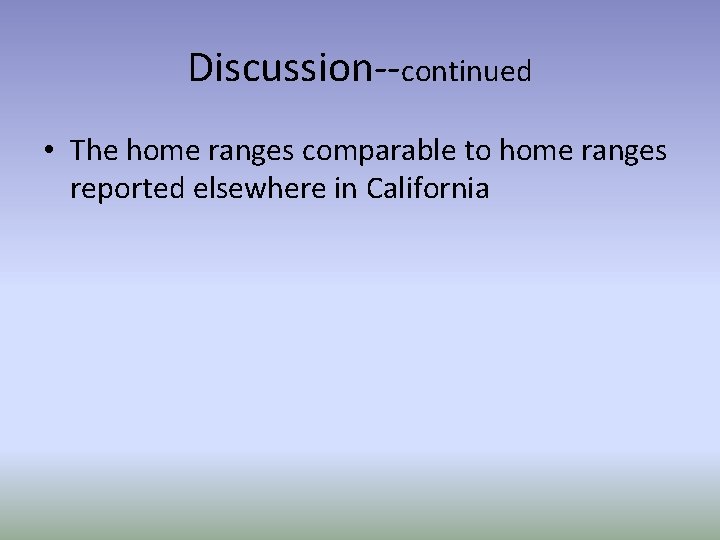 Discussion--continued

• The home ranges comparable to home ranges reported elsewhere in California